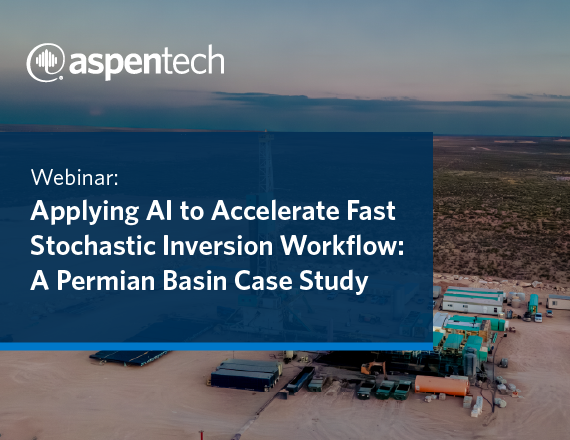 aspentech

Webinar:

Applying AI to Accelerate Fast Stochastic Inversion Workflow: A Permian Basin Case Study